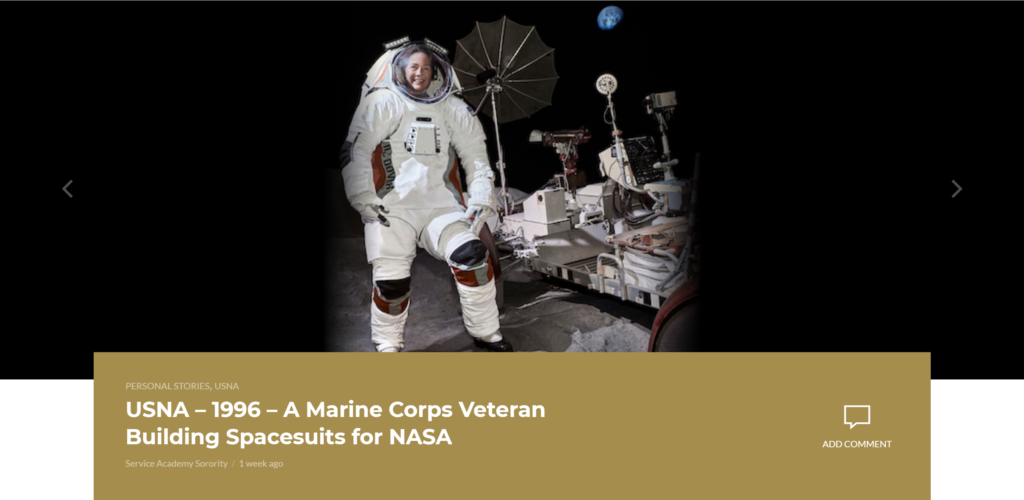 PERSONAL STORIES, USNA

USNA – 1996 – A Marine Corps Veteran Building Spacesuits for NASA

Service Academy Sorority / 1 week ago

ADD COMMENT